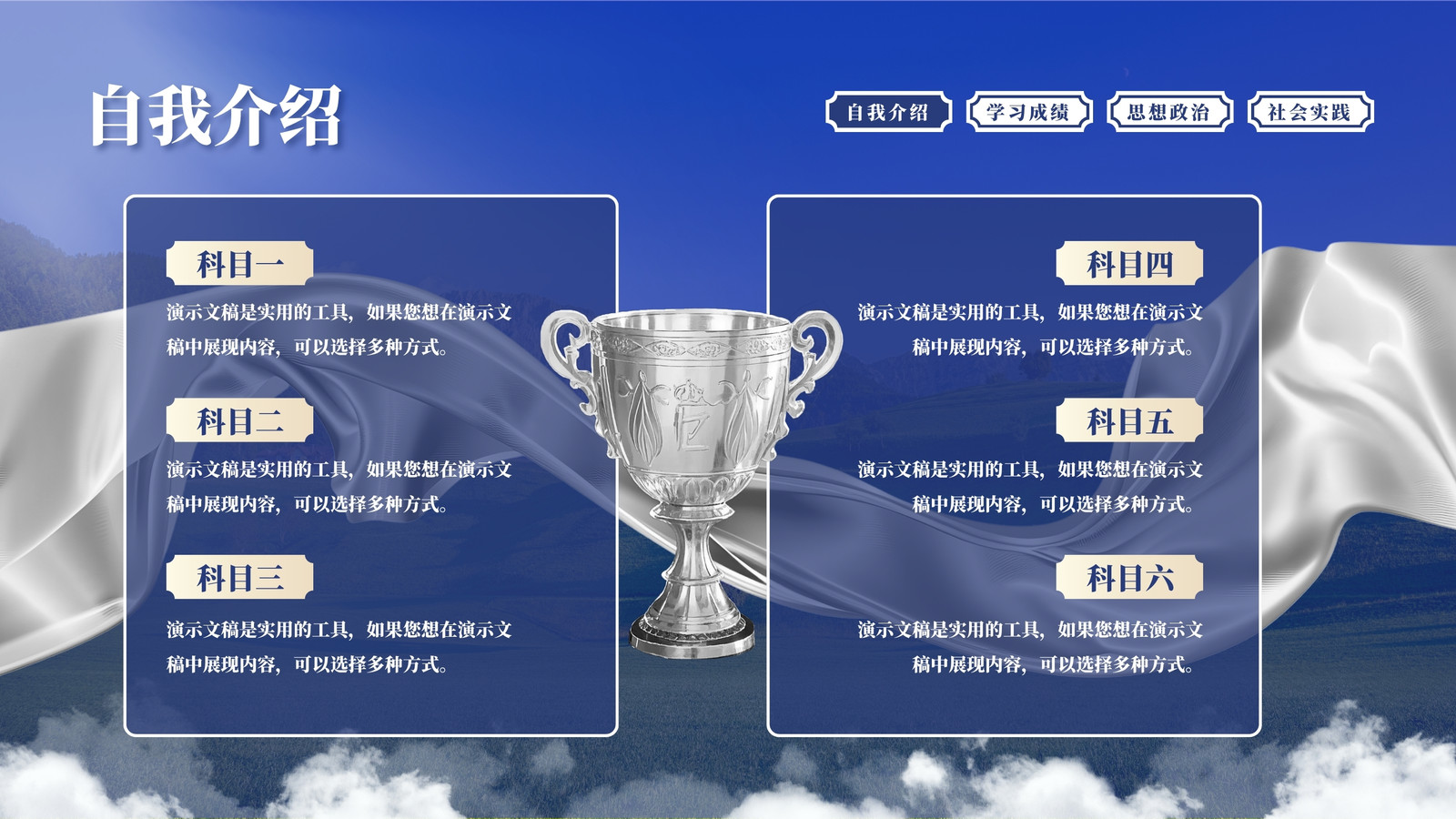 自我介绍

自我介绍 学习成绩 思想政治 社会实践

科目一

演示文稿是实用的工具，如果您想在演示文稿中展现内容，可以选择多种方式。

科目二

演示文稿是实用的工具，如果您想在演示文稿中展现内容，可以选择多种方式。

科目三

演示文稿是实用的工具，如果您想在演示文稿中展现内容，可以选择多种方式。

科目四

演示文稿是实用的工具，如果您想在演示文稿中展现内容，可以选择多种方式。

科目五

演示文稿是实用的工具，如果您想在演示文稿中展现内容，可以选择多种方式。

科目六

演示文稿是实用的工具，如果您想在演示文稿中展现内容，可以选择多种方式。